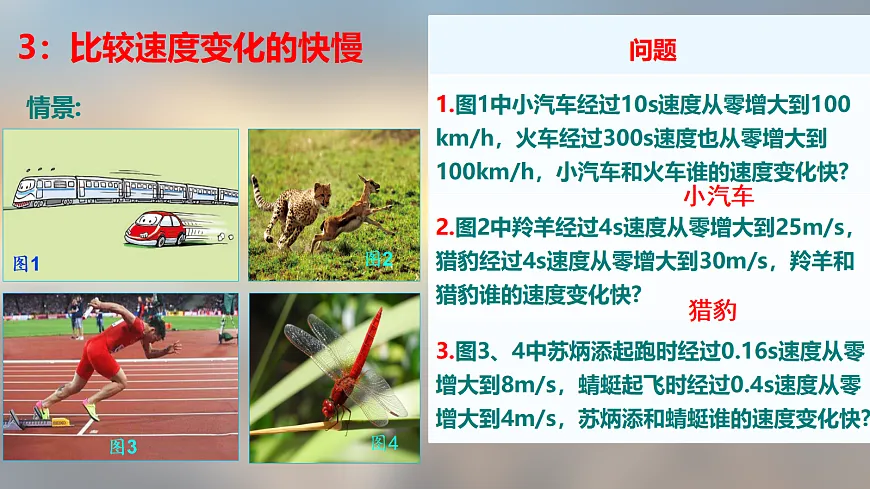 3：比较速度变化的快慢

情景:

图1

图2

图3

图4

问题

1.图1中小汽车经过10s速度从零增大到100 km/h，火车经过300s速度也从零增大到100km/h，小汽车和火车谁的速度变化快?

小汽车

2.图2中羚羊经过4s速度从零增大到25m/s，猎豹经过4s速度从零增大到30m/s，羚羊和猎豹谁的速度变化快?

猎豹

3.图3、4中苏炳添起跑时经过0.16s速度从零增大到8m/s，蜻蜓起飞时经过0.4s速度从零增大到4m/s，苏炳添和蜻蜓谁的速度变化快?